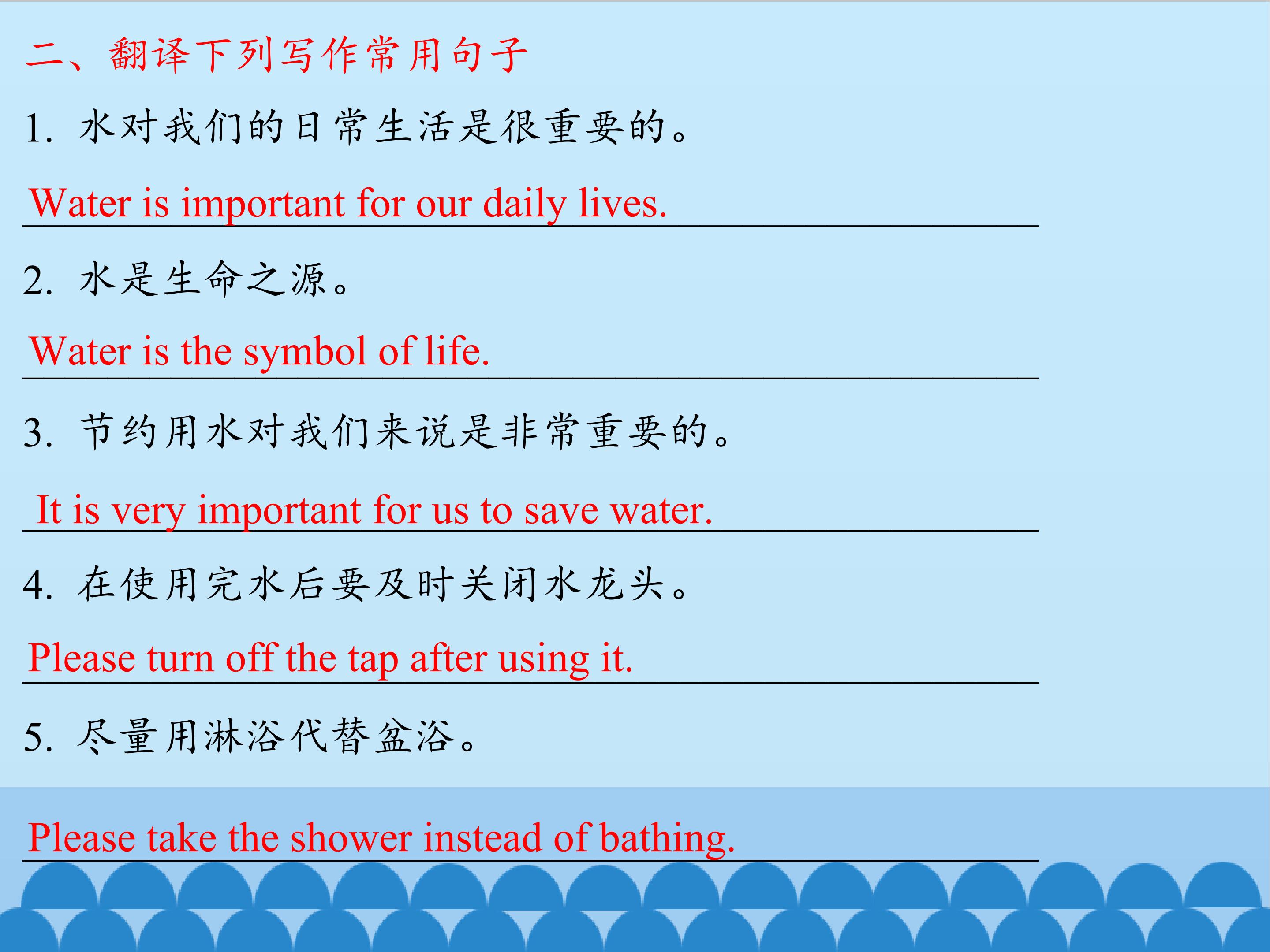 二、翻译下列写作常用句子

1. 水对我们的日常生活是很重要的。

Water is important for our daily lives.

2. 水是生命之源。

Water is the symbol of life.

3. 节约用水对我们来说是非常重要的。

It is very important for us to save water.

4. 在使用完水后要及时关闭水龙头。

Please turn off the tap after using it.

5. 尽量用淋浴代替盆浴。

Please take the shower instead of bathing.